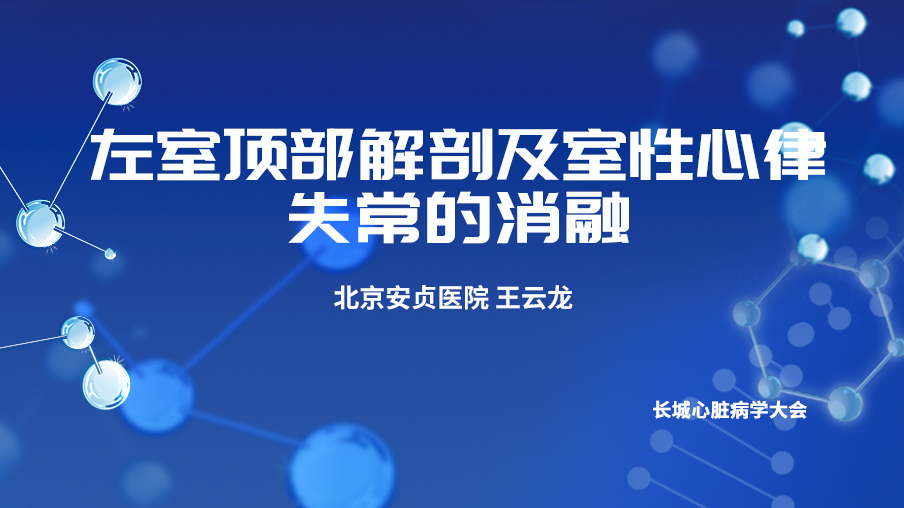 左室顶部解剖及室性心律失常的消融

北京安贞医院 王云龙

长城心脏病学大会